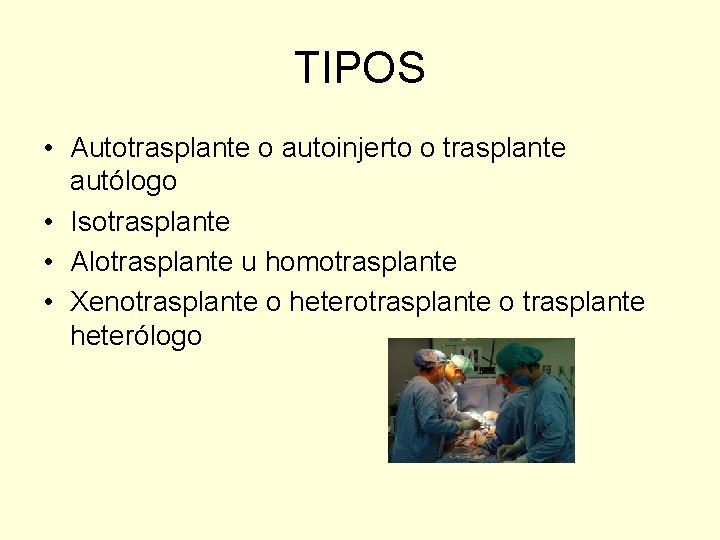 TIPOS

• Autotrasplante o autoinjerto o trasplante autólogo
• Isotrasplante
• Alotrasplante u homotrasplante
• Xenotrasplante o heterotrasplante o trasplante heterólogo